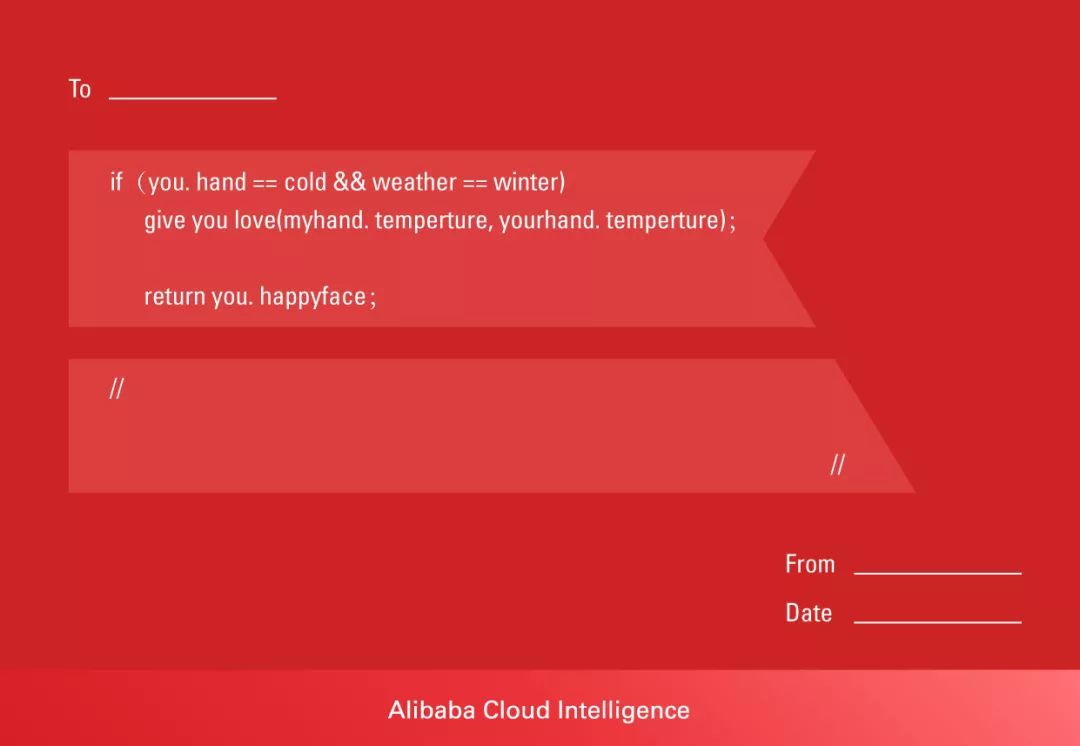 To ____________

if（you. hand == cold && weather == winter)
give you love(myhand. temperture, yourhand. temperture)；

return you. happyface；

//

//

From ____________

Date ____________

Alibaba Cloud Intelligence